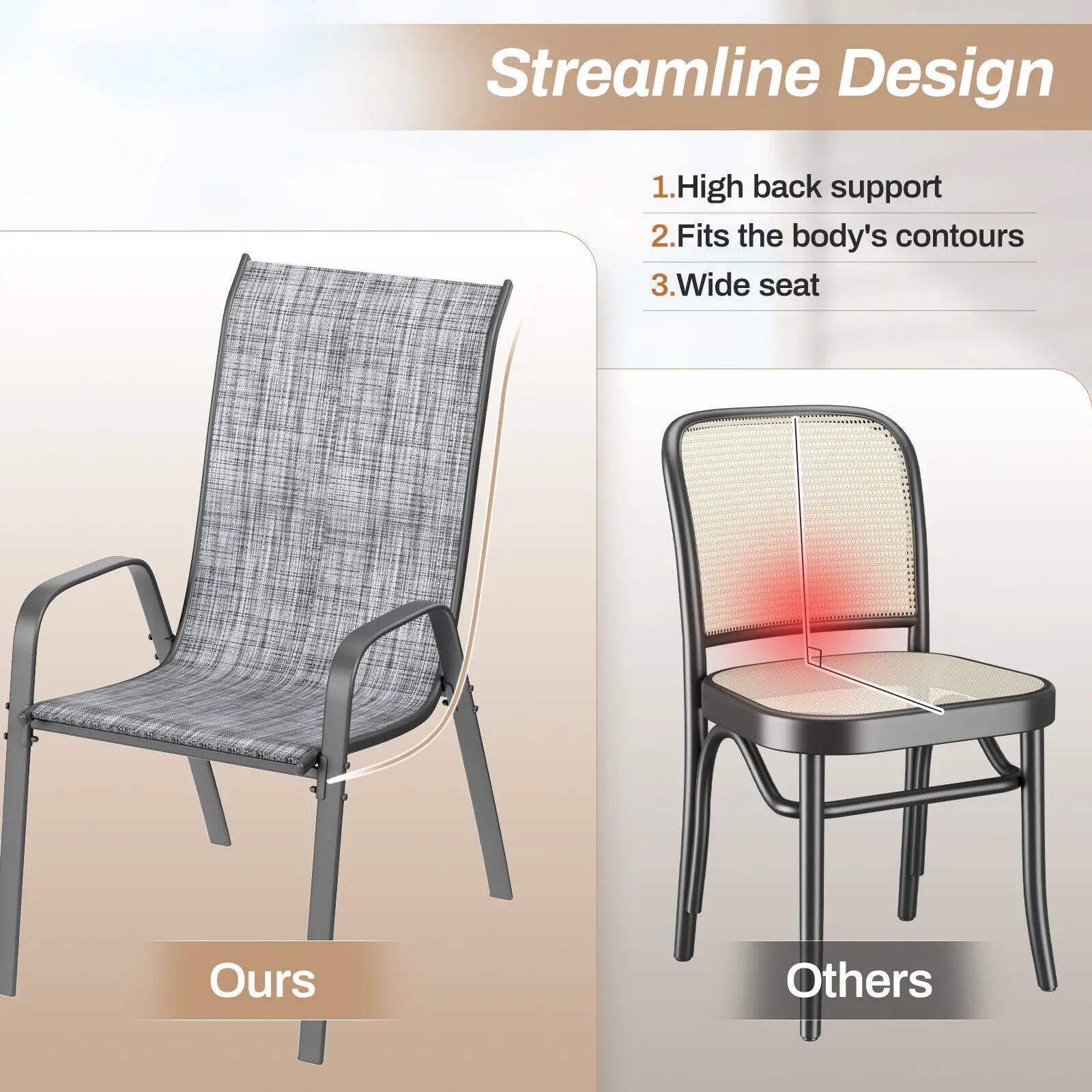 Streamline Design

1.High back support

2.Fits the body's contours

3.Wide seat

Ours

Others